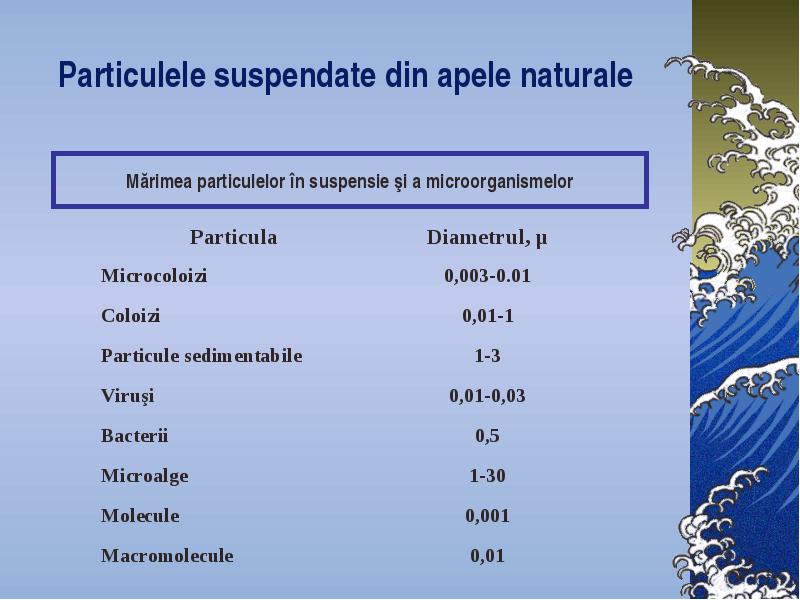 Particulele suspendate din apele naturale

Mărimea particulelor în suspensie şi a microorganismelor

| Particula | Diametrul, μ |
|---|---|
| Microcoloizi | 0,003-0.01 |
| Coloizi | 0,01-1 |
| Particule sedimentabile | 1-3 |
| Viruşi | 0,01-0,03 |
| Bacterii | 0,5 |
| Microalge | 1-30 |
| Molecule | 0,001 |
| Macromolecule | 0,01 |